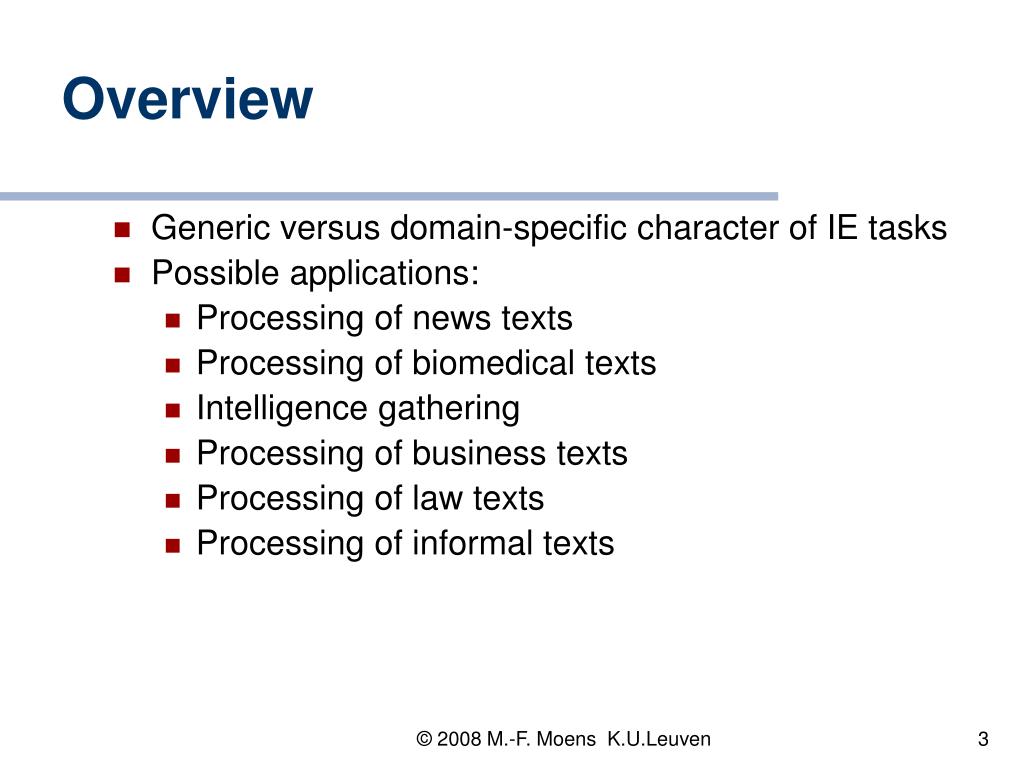 Overview

- Generic versus domain-specific character of IE tasks
- Possible applications:
  - Processing of news texts
  - Processing of biomedical texts
  - Intelligence gathering
  - Processing of business texts
  - Processing of law texts
  - Processing of informal texts

© 2008 M.-F. Moens K.U.Leuven

3